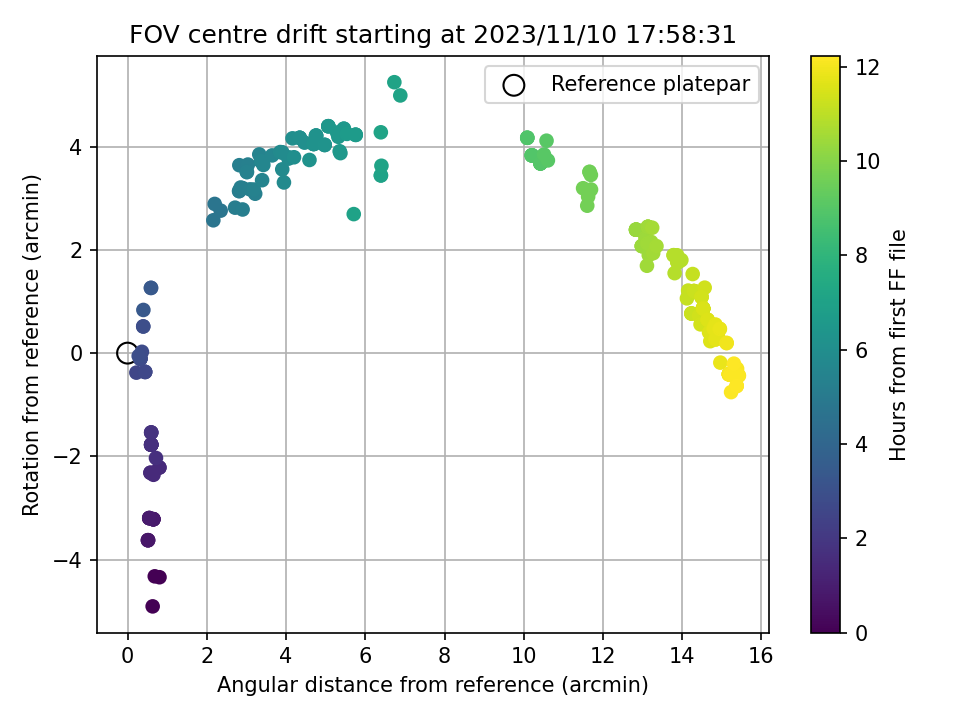 FOV centre drift starting at 2023/11/10 17:58:31

Reference platepar

Rotation from reference (arcmin)

4
2
0
−2
−4

0 2 4 6 8 10 12 14 16

Angular distance from reference (arcmin)

12
10
8
6
4
2
0

Hours from first FF file